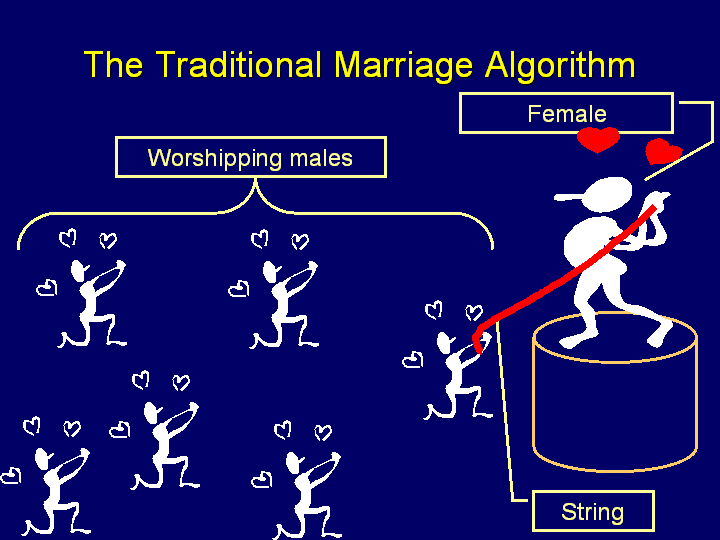 The Traditional Marriage Algorithm

Female

Worshipping males

String